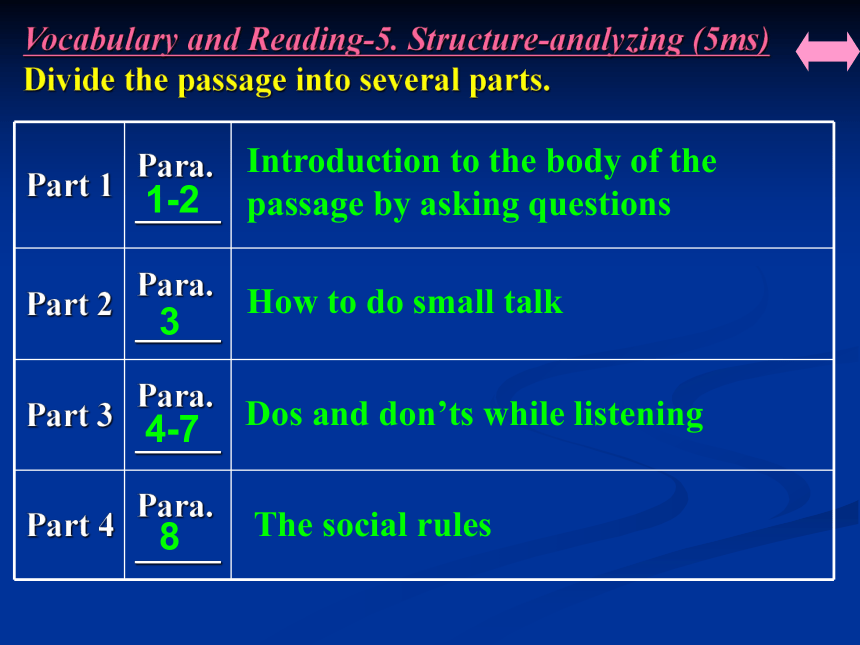 Vocabulary and Reading-5. Structure-analyzing (5ms)
Divide the passage into several parts.

| Part 1 | Para. 1-2 | Introduction to the body of the passage by asking questions |
|---|---|---|
| Part 2 | Para. 3 | How to do small talk |
| Part 3 | Para. 4-7 | Dos and don’ts while listening |
| Part 4 | Para. 8 | The social rules |